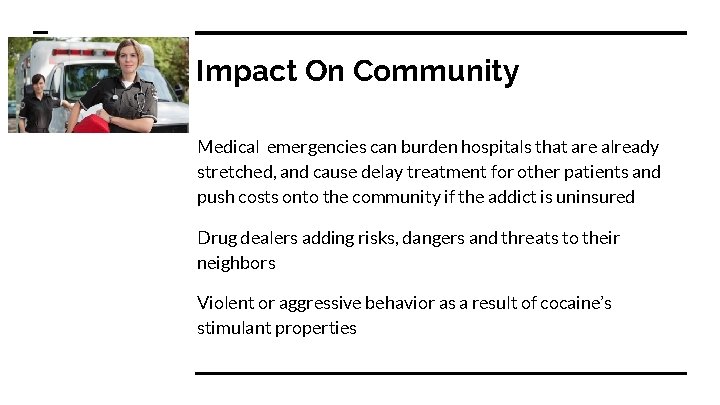 Impact On Community

Medical emergencies can burden hospitals that are already stretched, and cause delay treatment for other patients and push costs onto the community if the addict is uninsured

Drug dealers adding risks, dangers and threats to their neighbors

Violent or aggressive behavior as a result of cocaine's stimulant properties